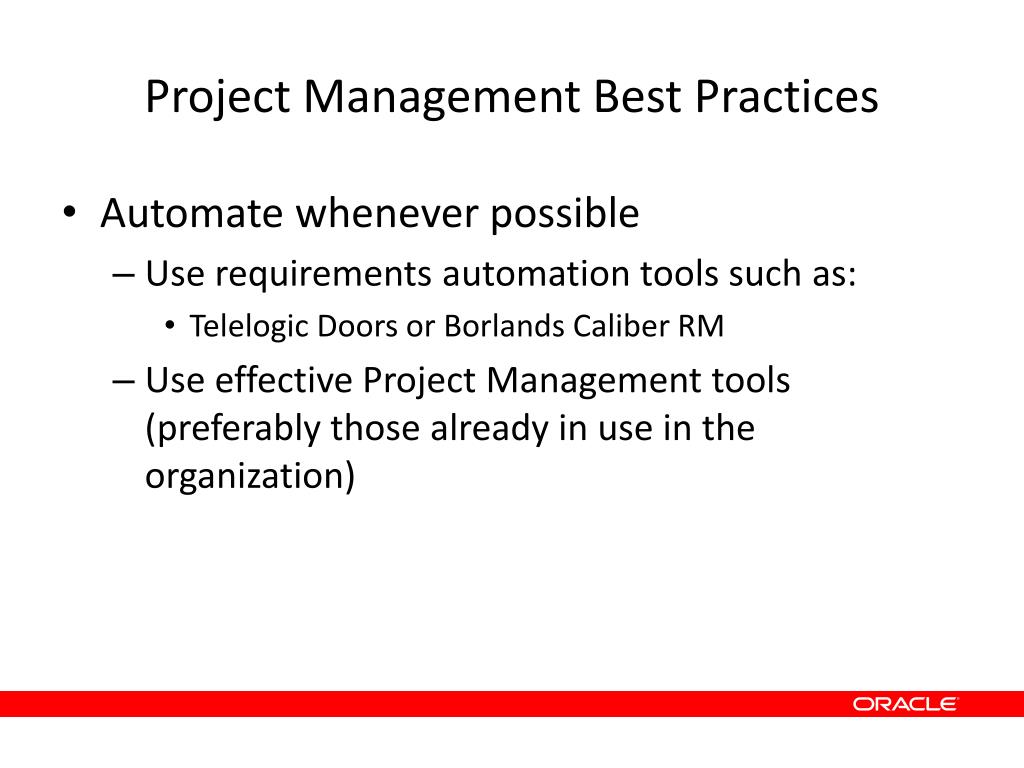 Project Management Best Practices

• Automate whenever possible
– Use requirements automation tools such as:
• Telelogic Doors or Borlands Caliber RM
– Use effective Project Management tools (preferably those already in use in the organization)

ORACLE